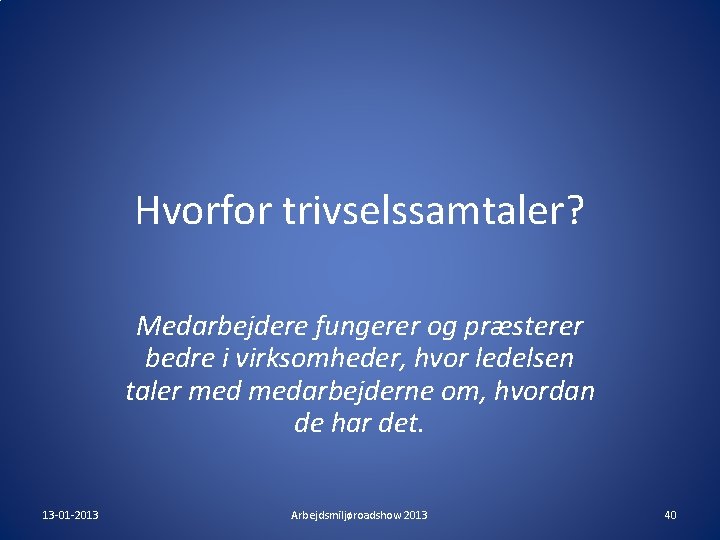 Hvorfor trivselssamtaler?

Medarbejdere fungerer og præsterer bedre i virksomheder, hvor ledelsen taler med medarbejderne om, hvordan de har det.

13-01-2013

Arbejdsmiljøroadshow 2013

40